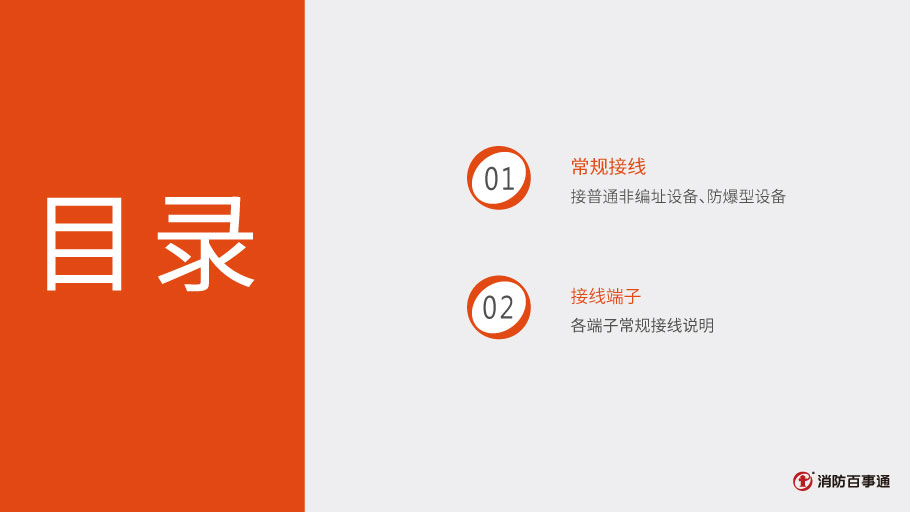 目录

01
常规接线
接普通非编址设备、防爆型设备

02
接线端子
各端子常规接线说明

消防百事通